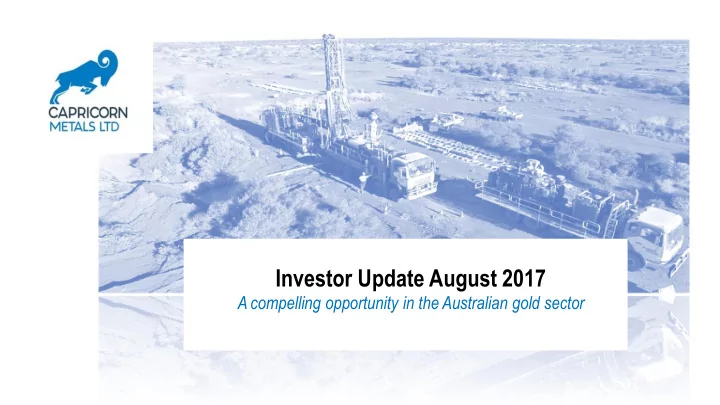 CAPRICORN
METALS LTD

Investor Update August 2017

A compelling opportunity in the Australian gold sector